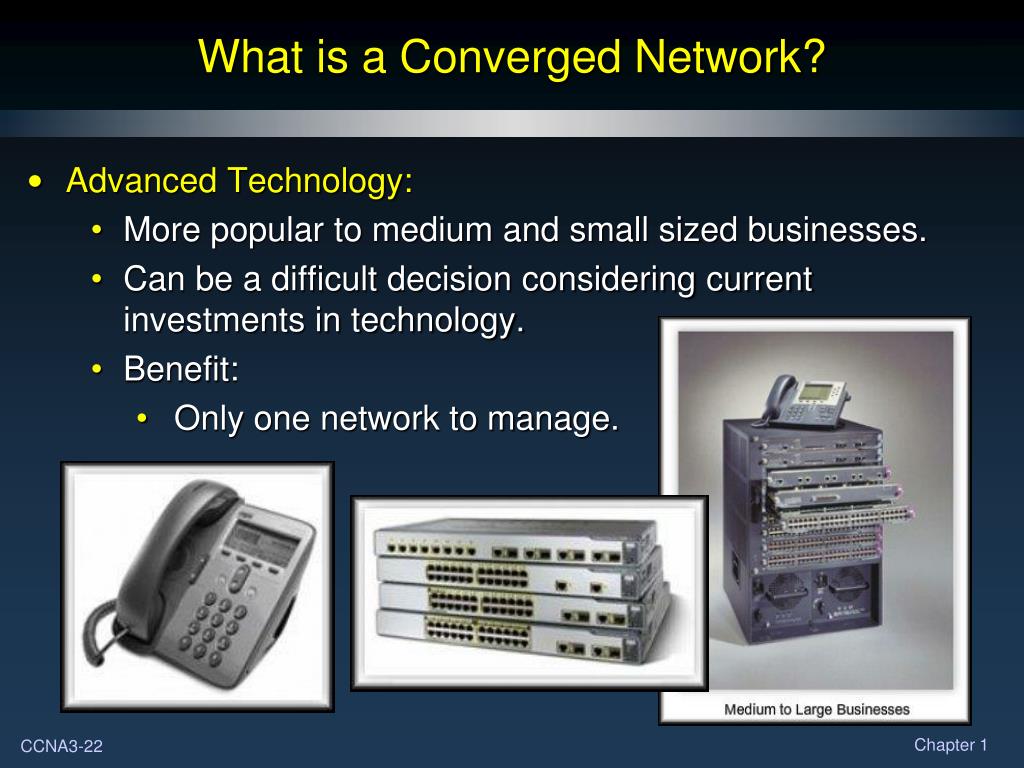 What is a Converged Network?

• Advanced Technology:
  • More popular to medium and small sized businesses.
  • Can be a difficult decision considering current investments in technology.
  • Benefit:
    • Only one network to manage.

Medium to Large Businesses

CCNA3-22

Chapter 1